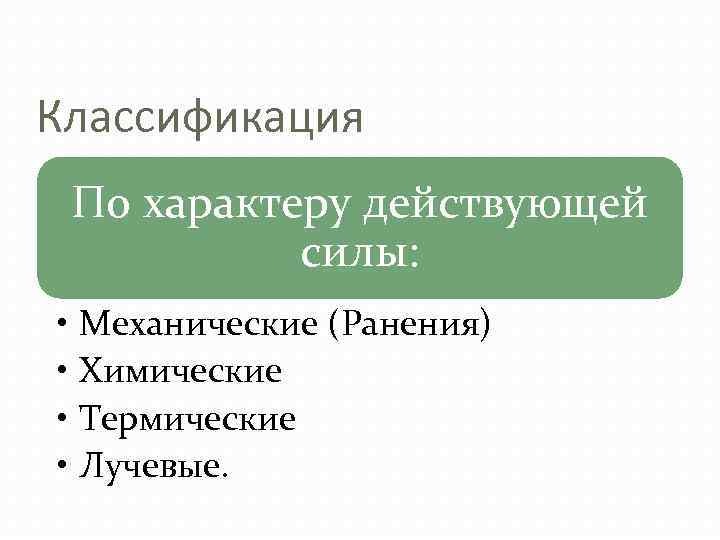 Классификация

По характеру действующей силы:

• Механические (Ранения)
• Химические
• Термические
• Лучевые.